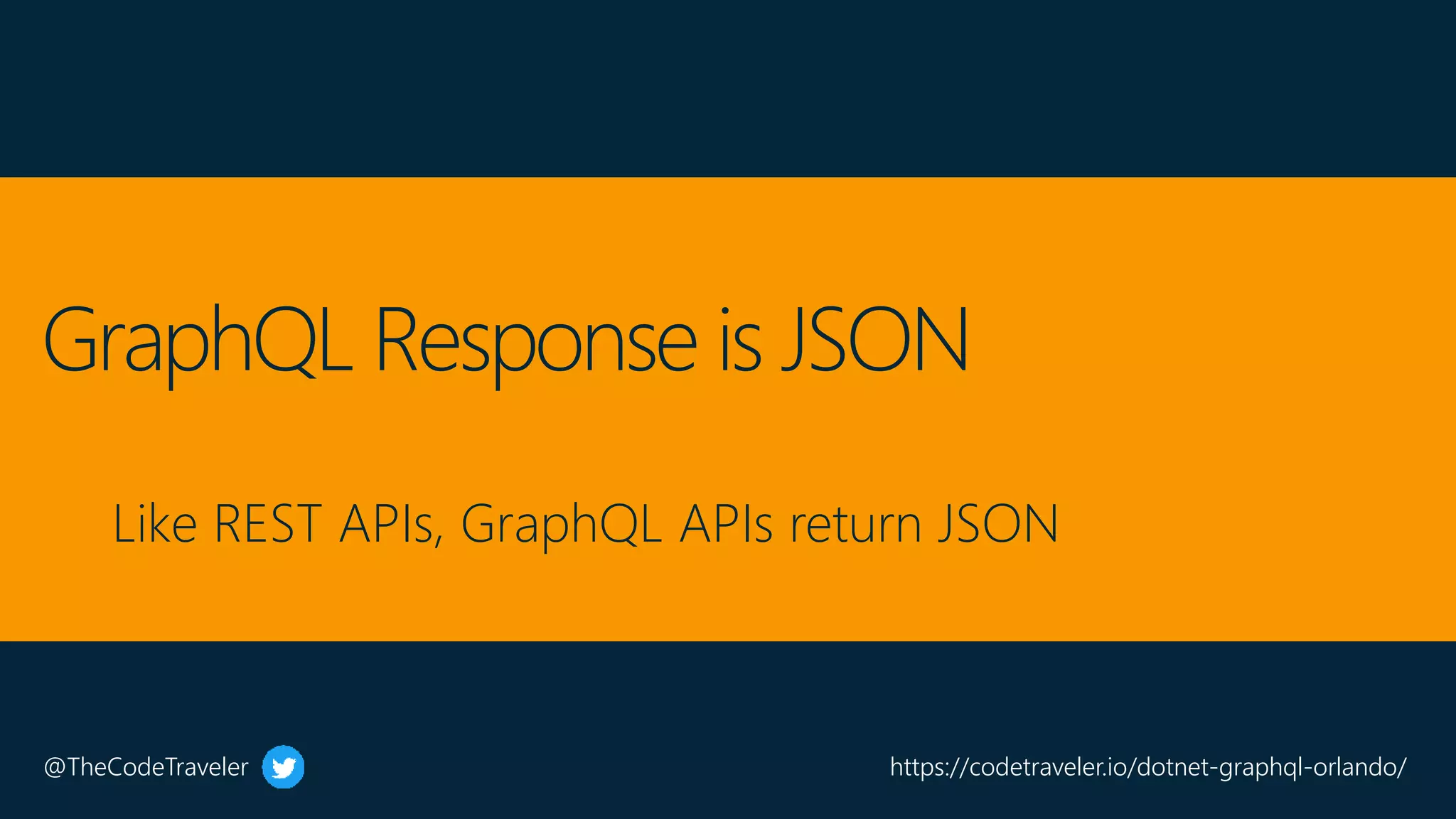 GraphQL Response is JSON

Like REST APIs, GraphQL APIs return JSON

@TheCodeTraveler

https://codetraveler.io/dotnet-graphql-orlando/